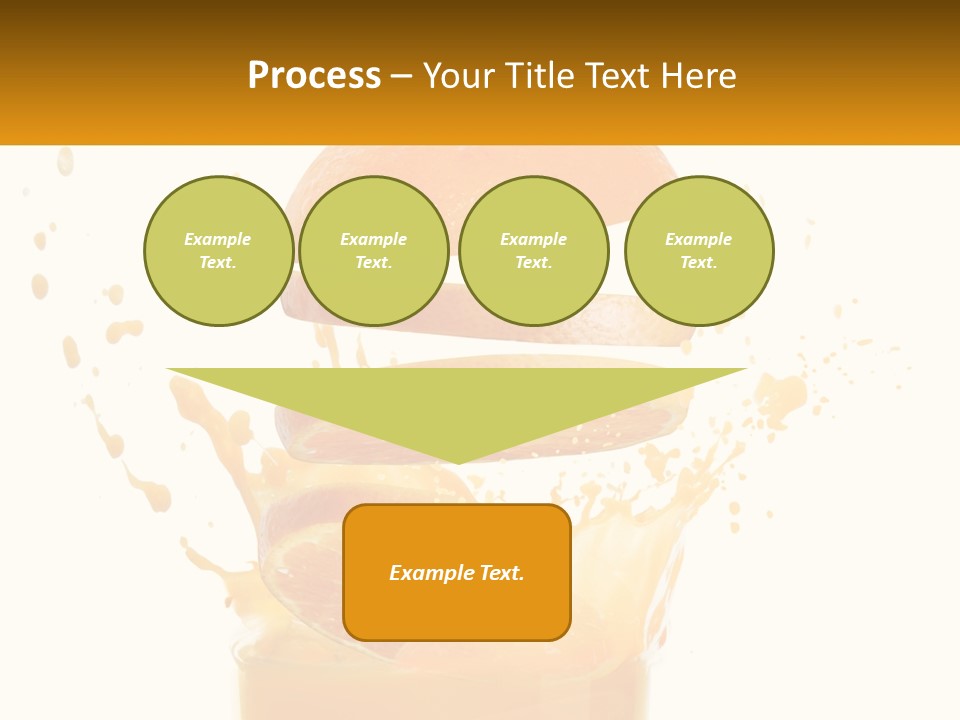 Process – Your Title Text Here

Example Text.

Example Text.

Example Text.

Example Text.

Example Text.